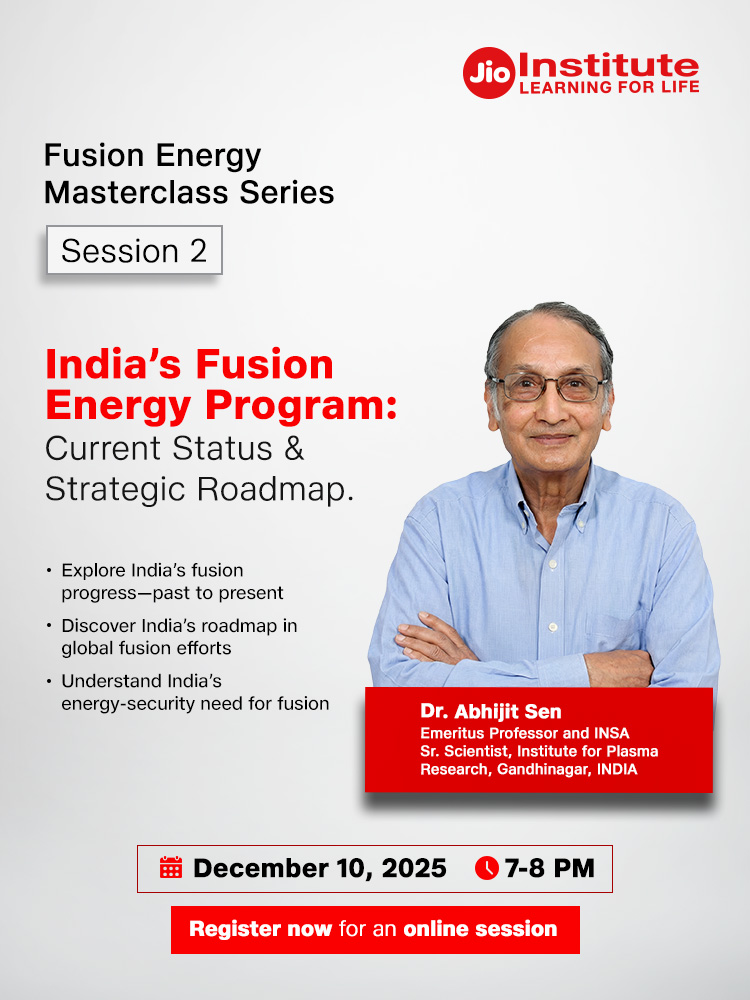 Jio Institute
LEARNING FOR LIFE

Fusion Energy Masterclass Series

Session 2

India's Fusion Energy Program: Current Status & Strategic Roadmap.

• Explore India's fusion progress—past to present
• Discover India's roadmap in global fusion efforts
• Understand India's energy-security need for fusion

Dr. Abhijit Sen
Emeritus Professor and INSA Sr. Scientist, Institute for Plasma Research, Gandhinagar, INDIA

December 10, 2025 7-8 PM

Register now for an online session